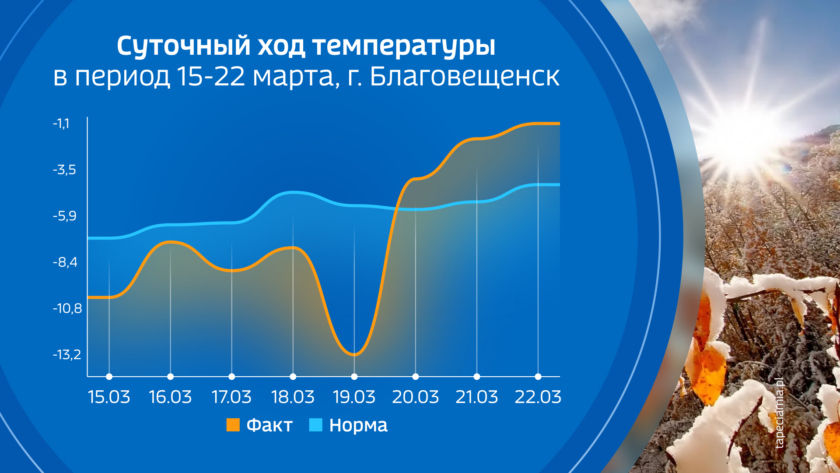 Суточный ход температуры
в период 15-22 марта, г. Благовещенск

-1,1
-3,5
-5,9
-8,4
-10,8
-13,2

15.03 16.03 17.03 18.03 19.03 20.03 21.03 22.03

Факт Норма

tapeciarnia.pl